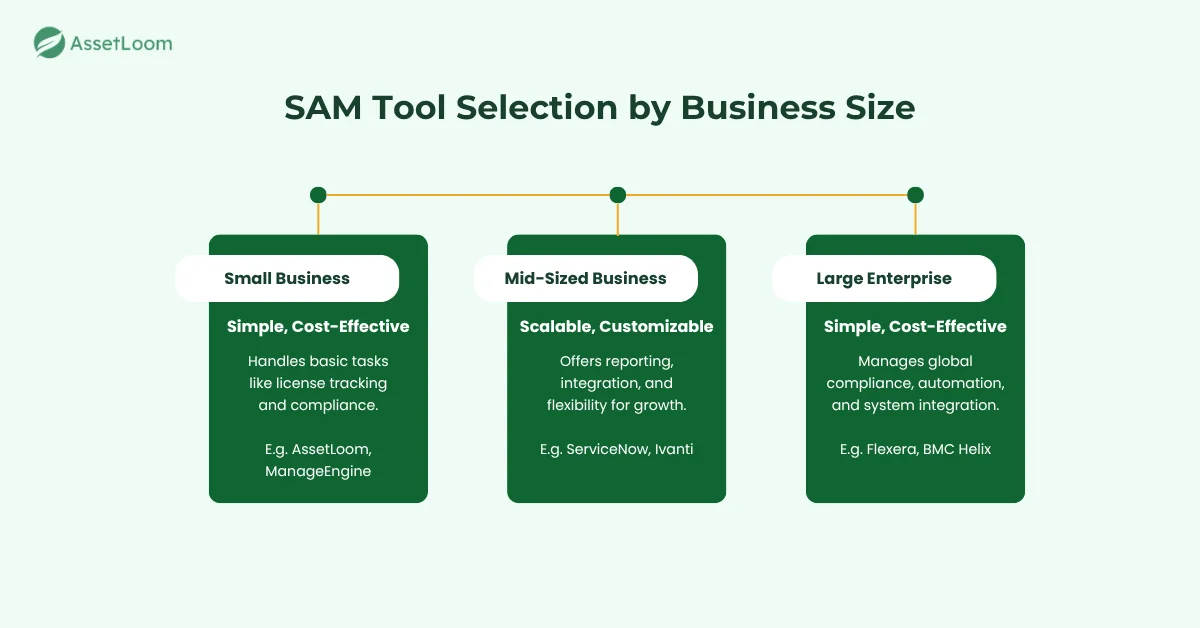 AssetLoom

SAM Tool Selection by Business Size

Small Business

Simple, Cost-Effective

Handles basic tasks like license tracking and compliance.

E.g. AssetLoom, ManageEngine

Mid-Sized Business

Scalable, Customizable

Offers reporting, integration, and flexibility for growth.

E.g. ServiceNow, Ivanti

Large Enterprise

Simple, Cost-Effective

Manages global compliance, automation, and system integration.

E.g. Flexera, BMC Helix